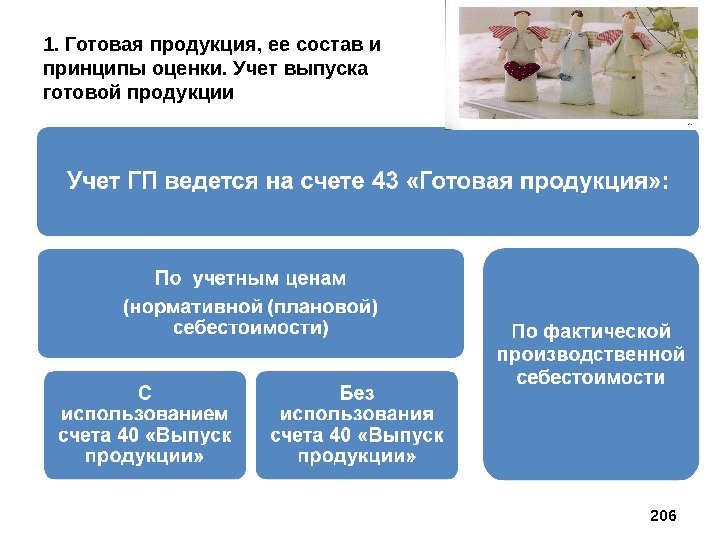 1. Готовая продукция, ее состав и принципы оценки. Учет выпуска готовой продукции

Учет ГП ведется на счете 43 «Готовая продукция»:

По учетным ценам (нормативной (плановой) себестоимости)

С использованием счета 40 «Выпуск продукции»

Без использования счета 40 «Выпуск продукции»

По фактической производственной себестоимости

206